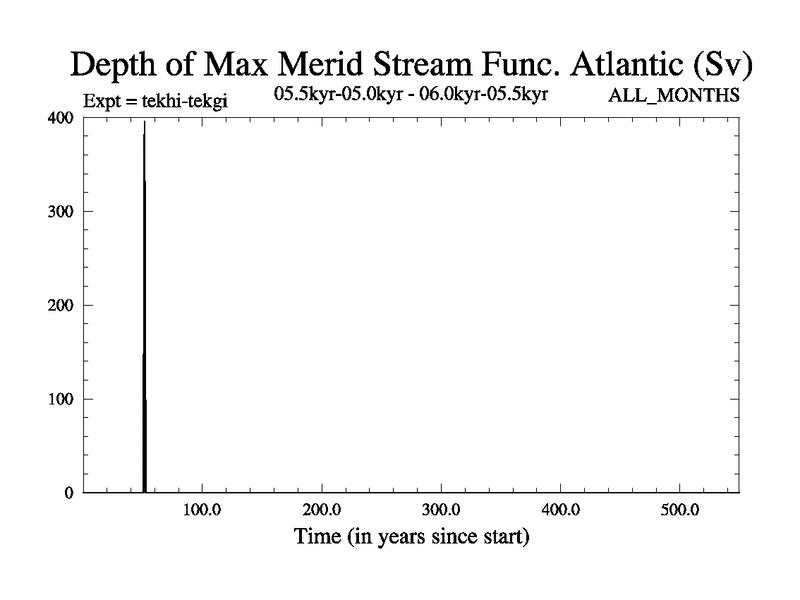 Depth of Max Merid Stream Func. Atlantic (Sv)

Expt = tekhi-tekgi

05.5kyr-05.0kyr - 06.0kyr-05.5kyr

ALL_MONTHS

400

300

200

100

0

100.0

200.0

300.0

400.0

500.0

Time (in years since start)